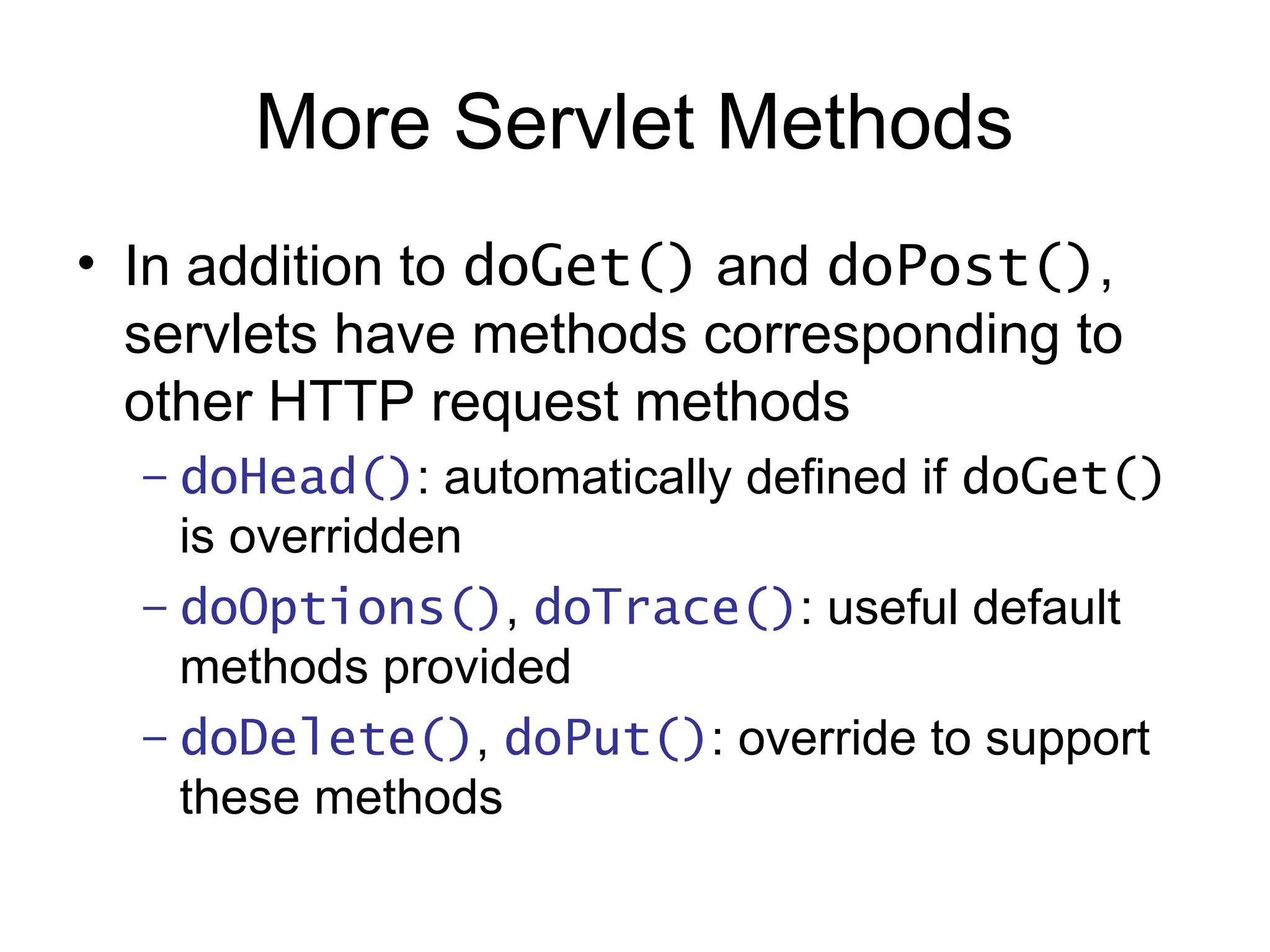 More Servlet Methods

• In addition to doGet() and doPost(), servlets have methods corresponding to other HTTP request methods

– doHead(): automatically defined if doGet() is overridden

– doOptions(), doTrace(): useful default methods provided

– doDelete(), doPut(): override to support these methods